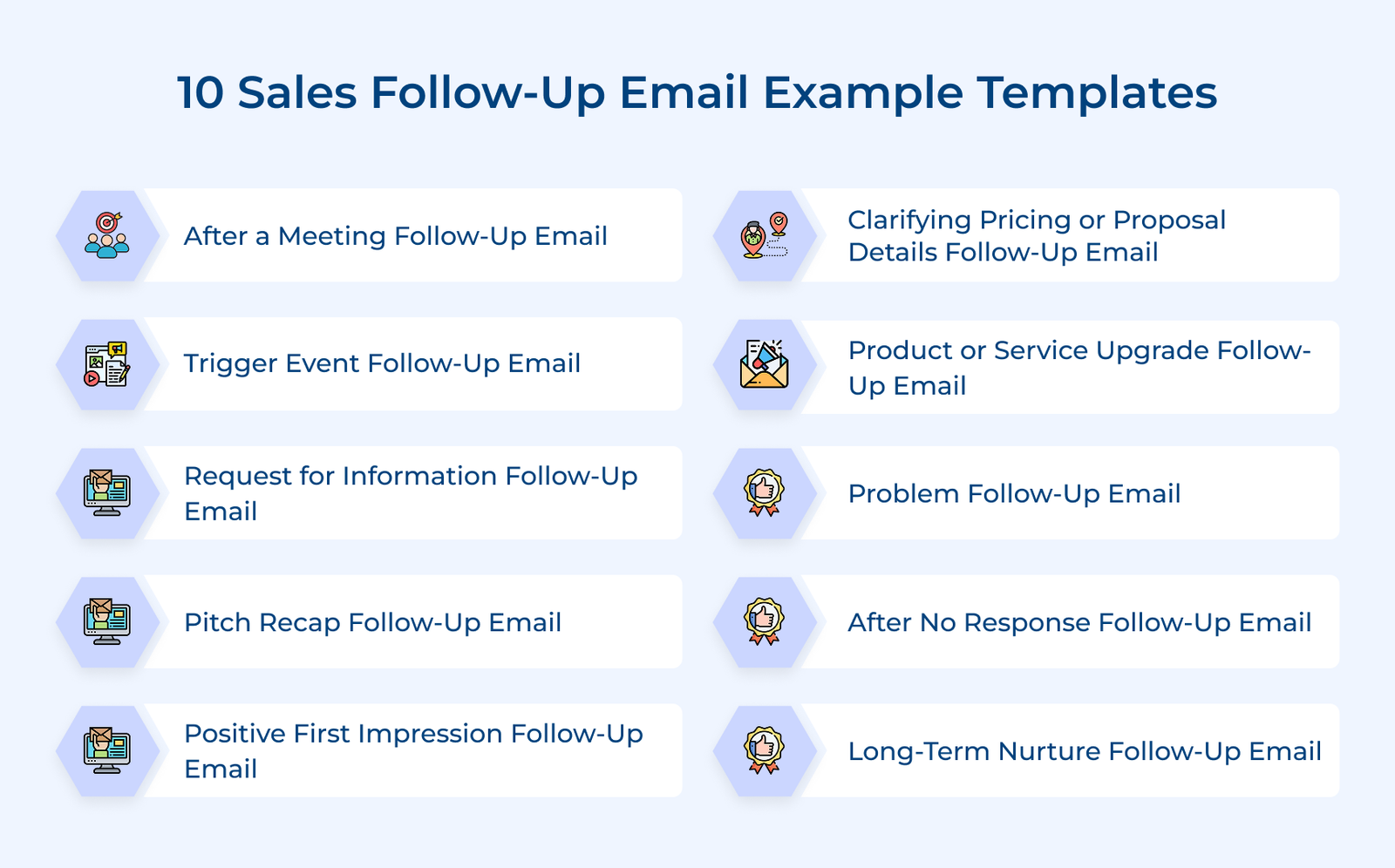 10 Sales Follow-Up Email Example Templates

After a Meeting Follow-Up Email

Trigger Event Follow-Up Email

Request for Information Follow-Up Email

Pitch Recap Follow-Up Email

Positive First Impression Follow-Up Email

Clarifying Pricing or Proposal Details Follow-Up Email

Product or Service Upgrade Follow-Up Email

Problem Follow-Up Email

After No Response Follow-Up Email

Long-Term Nurture Follow-Up Email